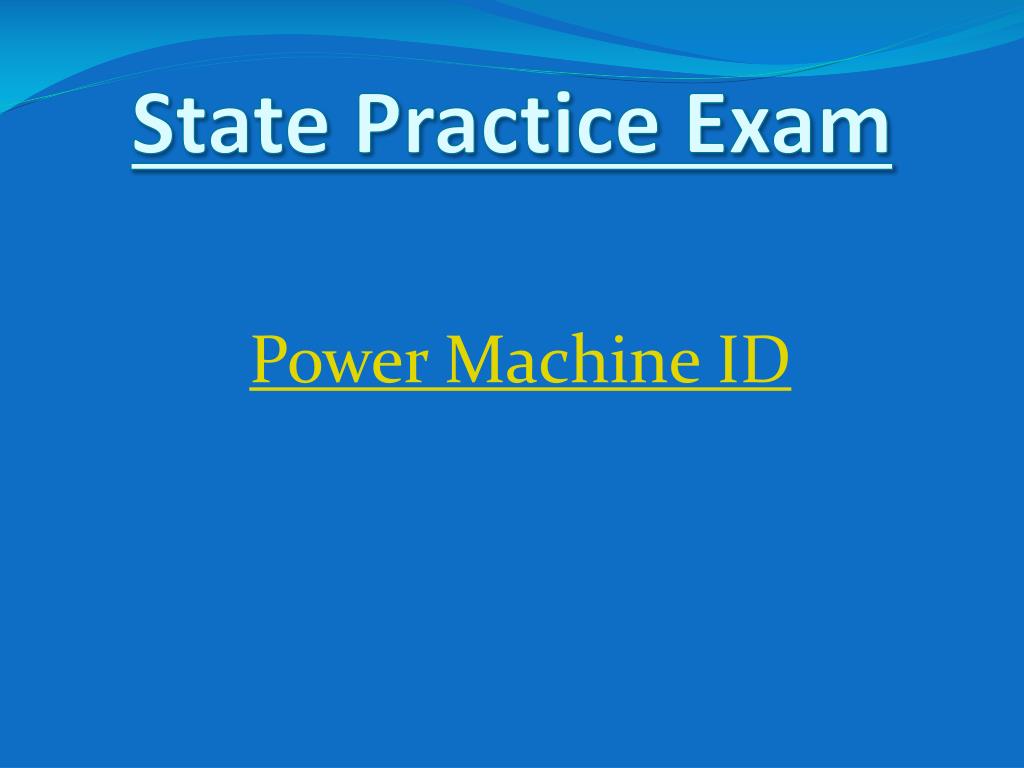 State Practice Exam

Power Machine ID